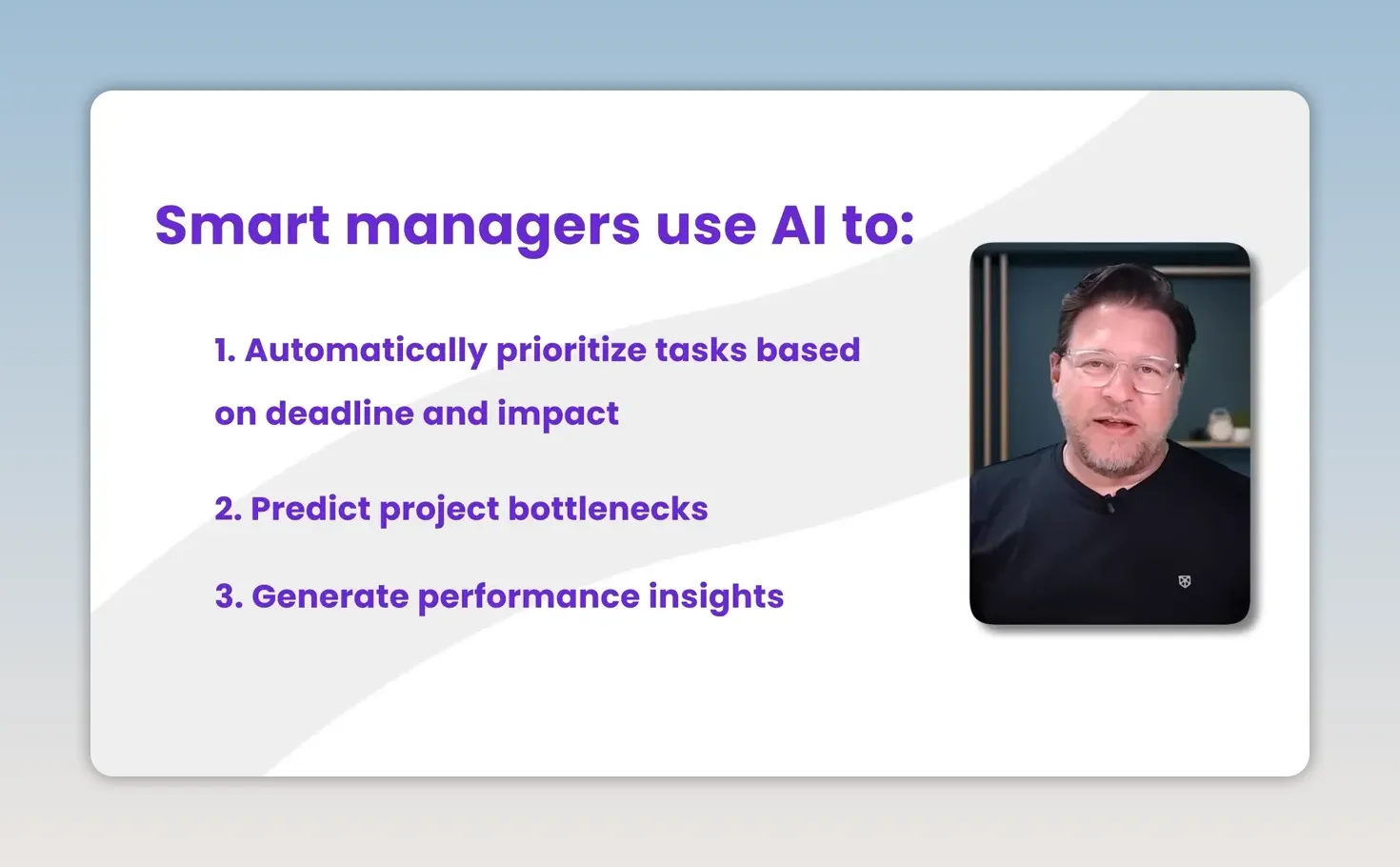 Smart managers use AI to:

1. Automatically prioritize tasks based on deadline and impact

2. Predict project bottlenecks

3. Generate performance insights